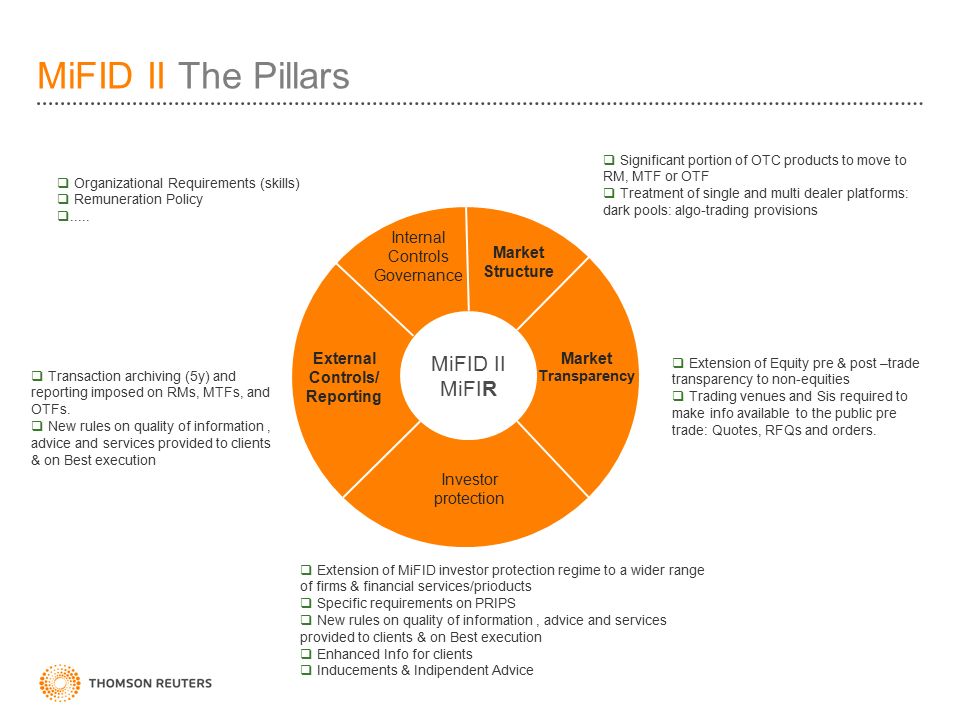 MiFID II The Pillars

❑ Organizational Requirements (skills)
❑ Remuneration Policy
❑.....

❑ Significant portion of OTC products to move to RM, MTF or OTF
❑ Treatment of single and multi dealer platforms: dark pools: algo-trading provisions

Internal Controls Governance

Market Structure

External Controls/ Reporting

MiFID II
MiFIR

Market Transparency

Investor protection

❑ Transaction archiving (5y) and reporting imposed on RMs, MTFs, and OTFs.
❑ New rules on quality of information , advice and services provided to clients & on Best execution

❑ Extension of Equity pre & post –trade transparency to non-equities
❑ Trading venues and Sis required to make info available to the public pre trade: Quotes, RFQs and orders.

❑ Extension of MiFID investor protection regime to a wider range of firms & financial services/prioducts
❑ Specific requirements on PRIPS
❑ New rules on quality of information , advice and services provided to clients & on Best execution
❑ Enhanced Info for clients
❑ Inducements & Indipendent Advice

THOMSON REUTERS